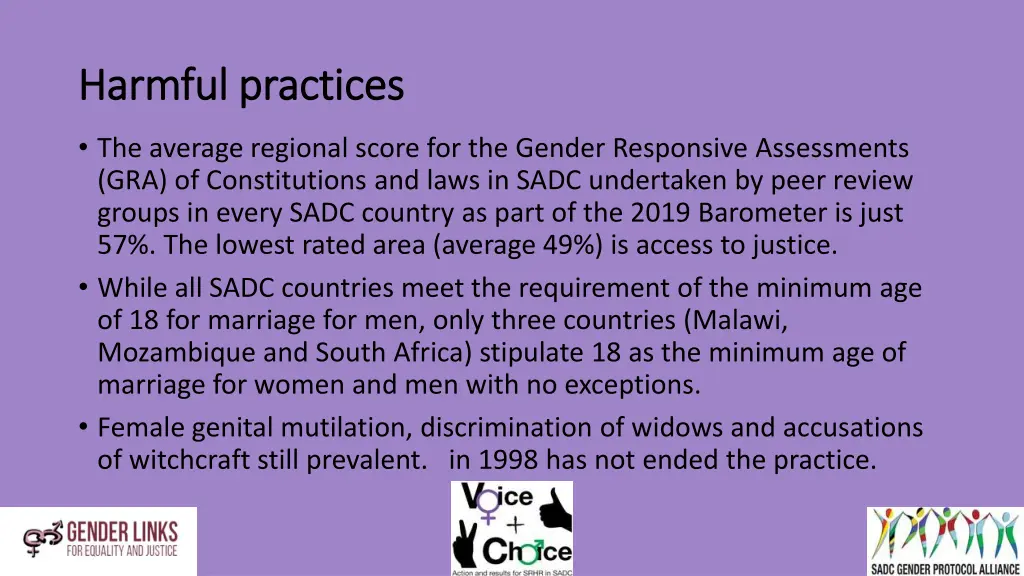 Harmful practices

• The average regional score for the Gender Responsive Assessments (GRA) of Constitutions and laws in SADC undertaken by peer review groups in every SADC country as part of the 2019 Barometer is just 57%. The lowest rated area (average 49%) is access to justice.
• While all SADC countries meet the requirement of the minimum age of 18 for marriage for men, only three countries (Malawi, Mozambique and South Africa) stipulate 18 as the minimum age of marriage for women and men with no exceptions.
• Female genital mutilation, discrimination of widows and accusations of witchcraft still prevalent. in 1998 has not ended the practice.

GENDER LINKS FOR EQUALITY AND JUSTICE

Voice + Choice
Action and results for SRHR in SADC

SADC GENDER PROTOCOL ALLIANCE